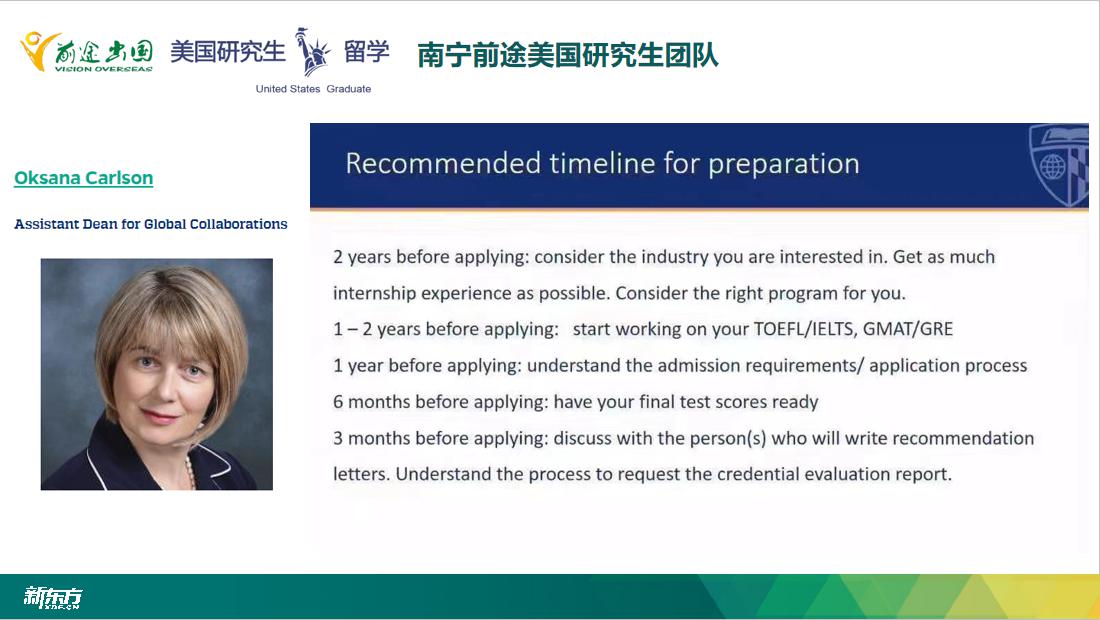 前途出国 VISION OVERSEAS 美国研究生 留学 United States Graduate 南宁前途美国研究生团队

Oksana Carlson

Assistant Dean for Global Collaborations

Recommended timeline for preparation

2 years before applying: consider the industry you are interested in. Get as much internship experience as possible. Consider the right program for you.

1 – 2 years before applying: start working on your TOEFL/IELTS, GMAT/GRE

1 year before applying: understand the admission requirements/ application process

6 months before applying: have your final test scores ready

3 months before applying: discuss with the person(s) who will write recommendation letters. Understand the process to request the credential evaluation report.

新东方